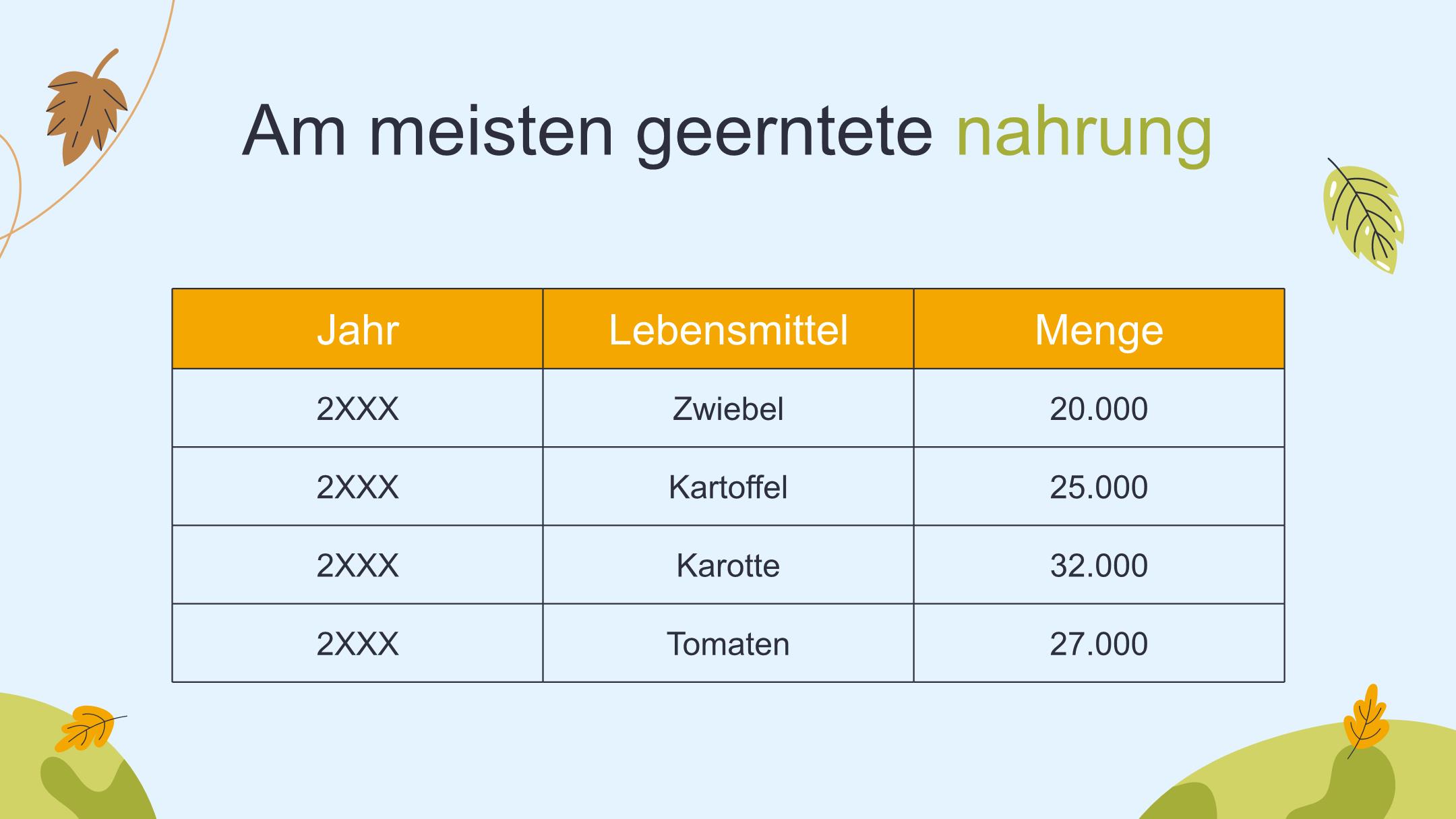 Am meisten geerntete nahrung

| Jahr | Lebensmittel | Menge |
|---|---|---|
| 2XXX | Zwiebel | 20.000 |
| 2XXX | Kartoffel | 25.000 |
| 2XXX | Karotte | 32.000 |
| 2XXX | Tomaten | 27.000 |